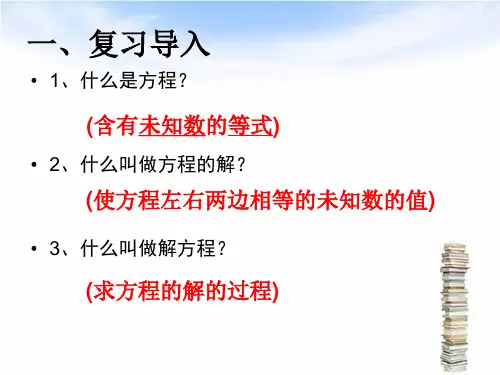 一、复习导入

• 1、什么是方程？

(含有未知数的等式)

• 2、什么叫做方程的解？

(使方程左右两边相等的未知数的值)

• 3、什么叫做解方程？

(求方程的解的过程)